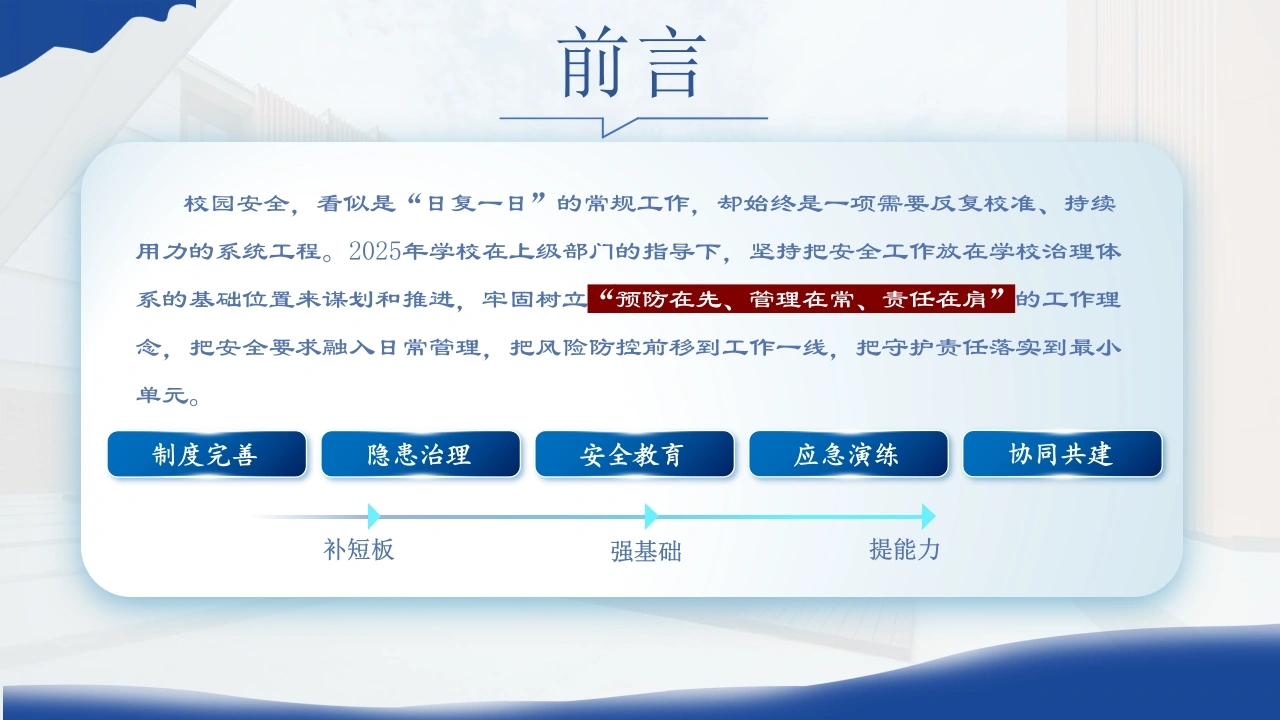 前言

校园安全，看似是“日复一日”的常规工作，却始终是一项需要反复校准、持续用力的系统工程。2025年学校在上级部门的指导下，坚持把安全工作放在学校治理体系的基础位置来谋划和推进，牢固树立“预防在先、管理在常、责任在肩”的工作理念，把安全要求融入日常管理，把风险防控前移到工作一线，把守护责任落实到最小单元。

制度完善

隐患治理

安全教育

应急演练

协同共建

补短板

强基础

提能力